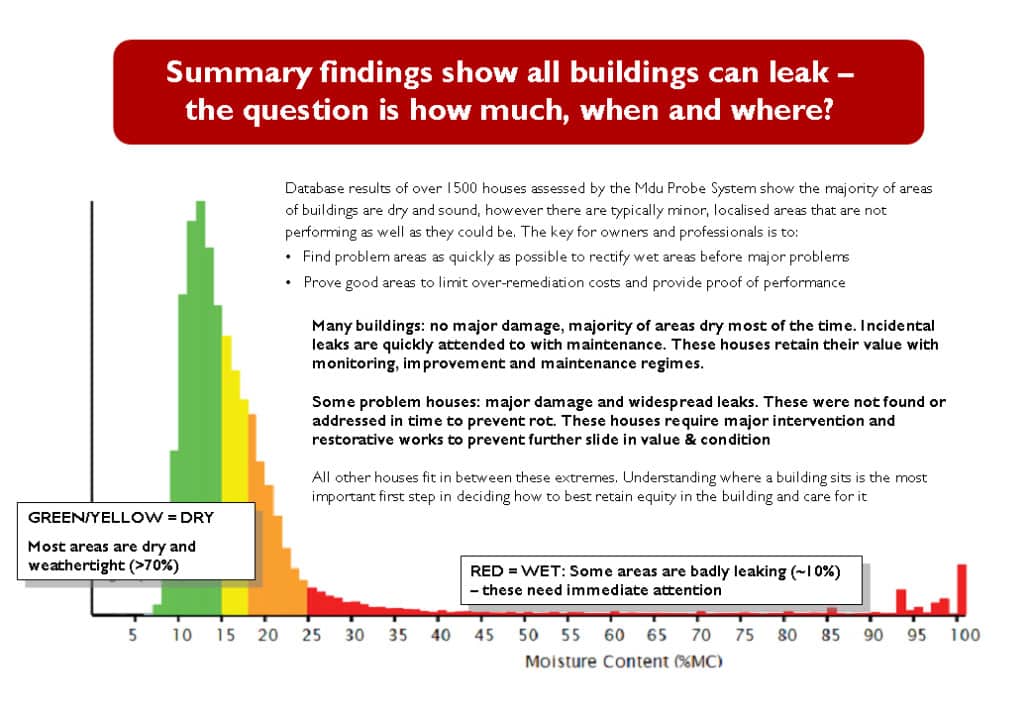 Summary findings show all buildings can leak – the question is how much, when and where?

Database results of over 1500 houses assessed by the Mdu Probe System show the majority of areas of buildings are dry and sound, however there are typically minor, localised areas that are not performing as well as they could be. The key for owners and professionals is to:

• Find problem areas as quickly as possible to rectify wet areas before major problems
• Prove good areas to limit over-remediation costs and provide proof of performance

Many buildings: no major damage, majority of areas dry most of the time. Incidental leaks are quickly attended to with maintenance. These houses retain their value with monitoring, improvement and maintenance regimes.

Some problem houses: major damage and widespread leaks. These were not found or addressed in time to prevent rot. These houses require major intervention and restorative works to prevent further slide in value & condition

All other houses fit in between these extremes. Understanding where a building sits is the most important first step in deciding how to best retain equity in the building and care for it

GREEN/YELLOW = DRY

Most areas are dry and weathertight (>70%)

RED = WET: Some areas are badly leaking (~10%) – these need immediate attention

5 10 15 20 25 30 35 40 45 50 55 60 65 70 75 80 85 90 95 100

Moisture Content (%MC)